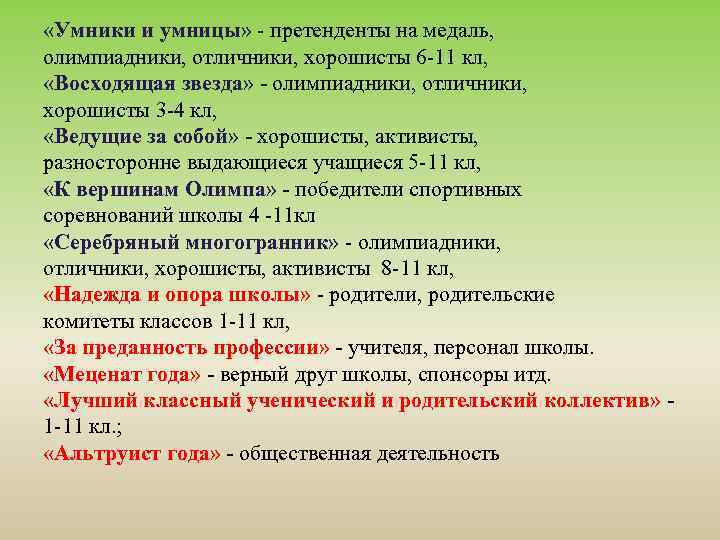 «Умники и умницы» - претенденты на медаль, олимпиадники, отличники, хорошисты 6-11 кл,
«Восходящая звезда» - олимпиадники, отличники, хорошисты 3-4 кл,
«Ведущие за собой» - хорошисты, активисты, разносторонне выдающиеся учащиеся 5-11 кл,
«К вершинам Олимпа» - победители спортивных соревнований школы 4 -11кл
«Серебряный многогранник» - олимпиадники, отличники, хорошисты, активисты 8-11 кл,
«Надежда и опора школы» - родители, родительские комитеты классов 1-11 кл,
«За преданность профессии» - учителя, персонал школы.
«Меценат года» - верный друг школы, спонсоры итд.
«Лучший классный ученический и родительский коллектив» - 1-11 кл.;
«Альтруист года» - общественная деятельность